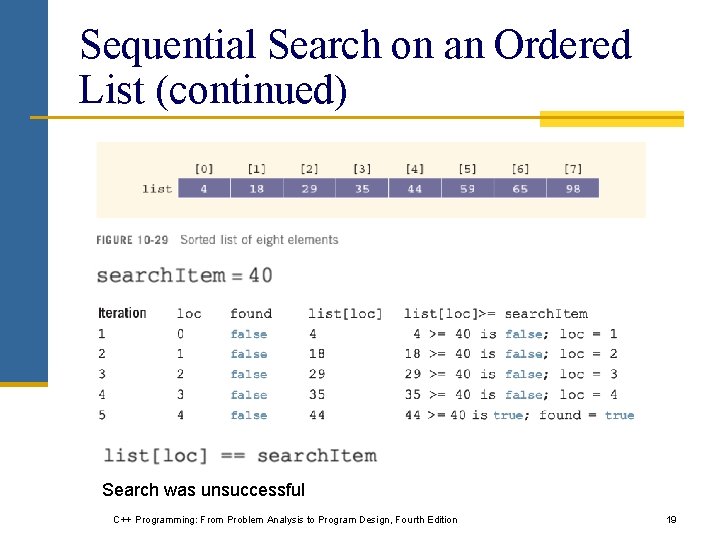 Sequential Search on an Ordered List (continued)

| | [0] | [1] | [2] | [3] | [4] | [5] | [6] | [7] |
|---|---|---|---|---|---|---|---|---|
| list | 4 | 18 | 29 | 35 | 44 | 59 | 65 | 98 |

FIGURE 10-29 Sorted list of eight elements

searchItem = 40

| Iteration | loc | found | list[loc] | list[loc]>= searchItem |
|---|---|---|---|---|
| 1 | 0 | false | 4 | 4 >= 40 is false; loc = 1 |
| 2 | 1 | false | 18 | 18 >= 40 is false; loc = 2 |
| 3 | 2 | false | 29 | 29 >= 40 is false; loc = 3 |
| 4 | 3 | false | 35 | 35 >= 40 is false; loc = 4 |
| 5 | 4 | false | 44 | 44 >= 40 is true; found = true |

list[loc] == searchItem

Search was unsuccessful

C++ Programming: From Problem Analysis to Program Design, Fourth Edition

19